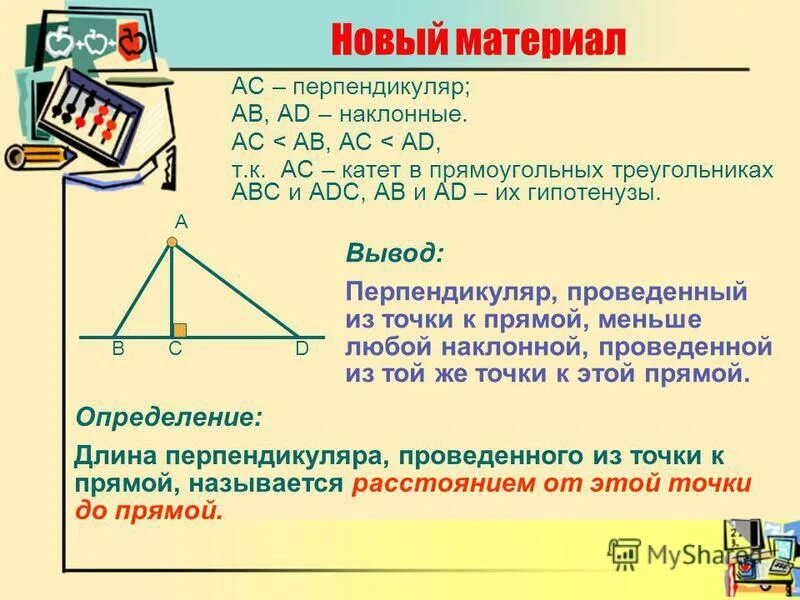 Новый материал

АС – перпендикуляр;
АВ, АD – наклонные.
АС < АВ, АС < АD,
т.к. АС – катет в прямоугольных треугольниках АВС и АDС, АВ и АD – их гипотенузы.

A
B C D

Вывод:

Перпендикуляр, проведенный из точки к прямой, меньше любой наклонной, проведенной из той же точки к этой прямой.

Определение:

Длина перпендикуляра, проведенного из точки к прямой, называется расстоянием от этой точки до прямой.

MyShared